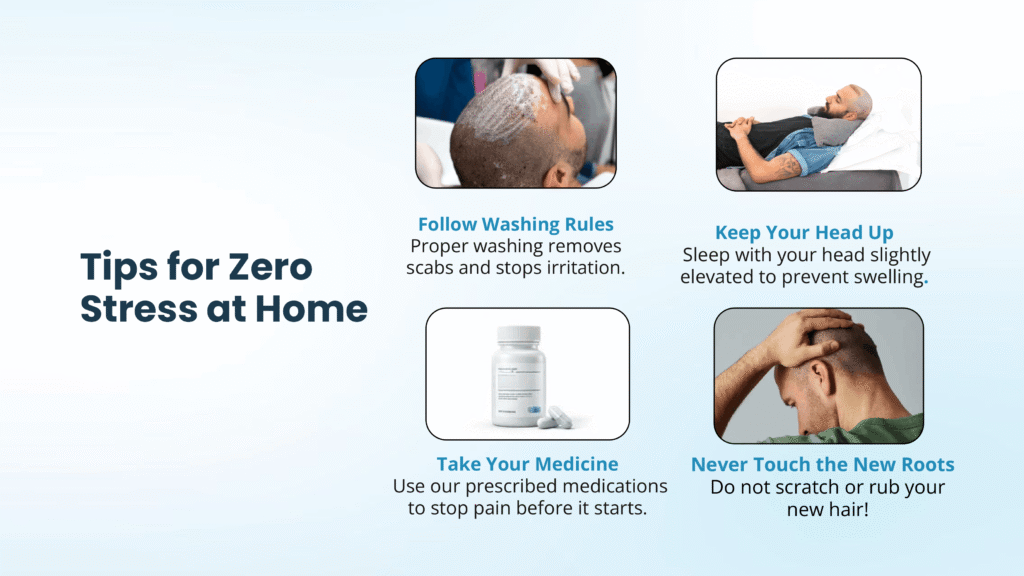 Tips for Zero Stress at Home

Follow Washing Rules
Proper washing removes scabs and stops irritation.

Keep Your Head Up
Sleep with your head slightly elevated to prevent swelling.

Take Your Medicine
Use our prescribed medications to stop pain before it starts.

Never Touch the New Roots
Do not scratch or rub your new hair!